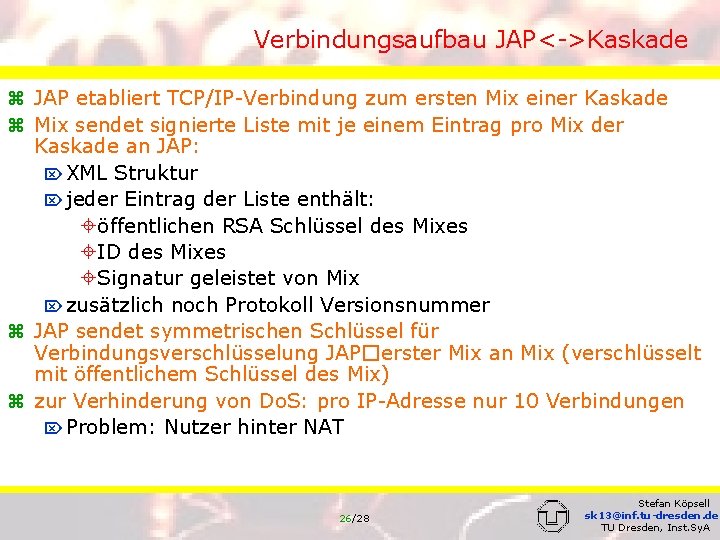 Verbindungsaufbau JAP<->Kaskade

JAP etabliert TCP/IP-Verbindung zum ersten Mix einer Kaskade

Mix sendet signierte Liste mit je einem Eintrag pro Mix der Kaskade an JAP:

XML Struktur

jeder Eintrag der Liste enthält:

öffentlichen RSA Schlüssel des Mixes

ID des Mixes

Signatur geleistet von Mix

zusätzlich noch Protokoll Versionsnummer

JAP sendet symmetrischen Schlüssel für Verbindungsverschlüsselung JAP□erster Mix an Mix (verschlüsselt mit öffentlichem Schlüssel des Mix)

zur Verhinderung von DoS: pro IP-Adresse nur 10 Verbindungen

Problem: Nutzer hinter NAT

26/28

Stefan Köpsell
sk13@inf.tu-dresden.de
TU Dresden, Inst.SyA